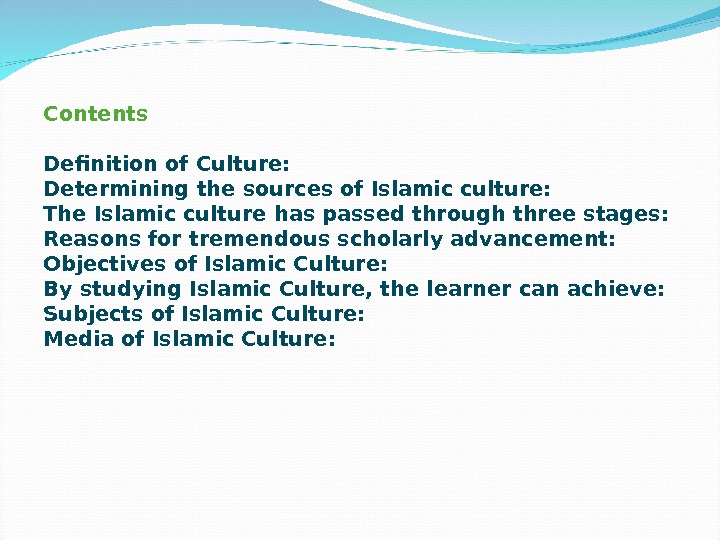 Contents

Definition of Culture:
Determining the sources of Islamic culture:
The Islamic culture has passed through three stages:
Reasons for tremendous scholarly advancement:
Objectives of Islamic Culture:
By studying Islamic Culture, the learner can achieve:
Subjects of Islamic Culture:
Media of Islamic Culture: